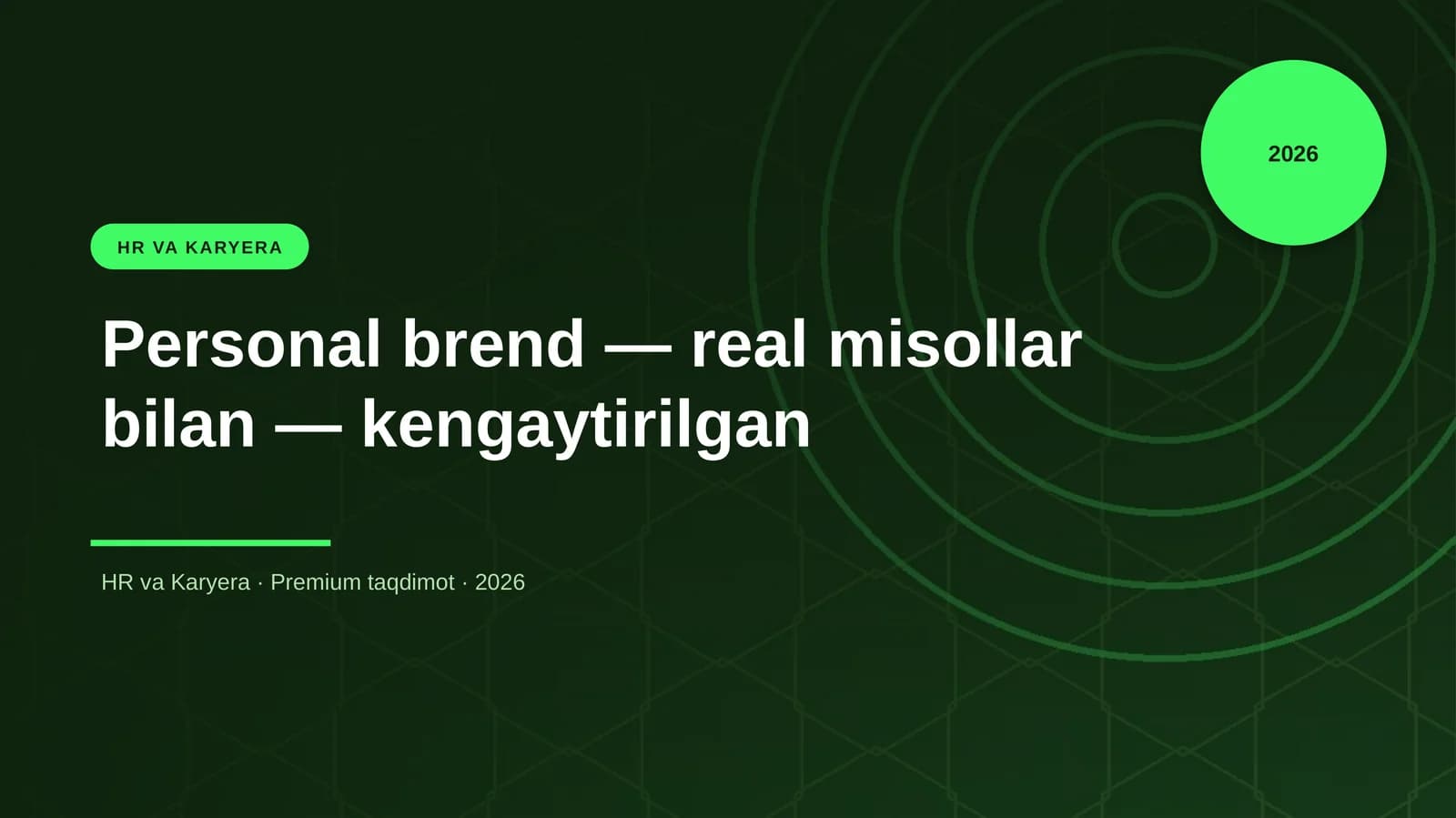 2026

HR VA KARYERA

Personal brend — real misollar bilan — kengaytirilgan

HR va Karyera · Premium taqdimot · 2026